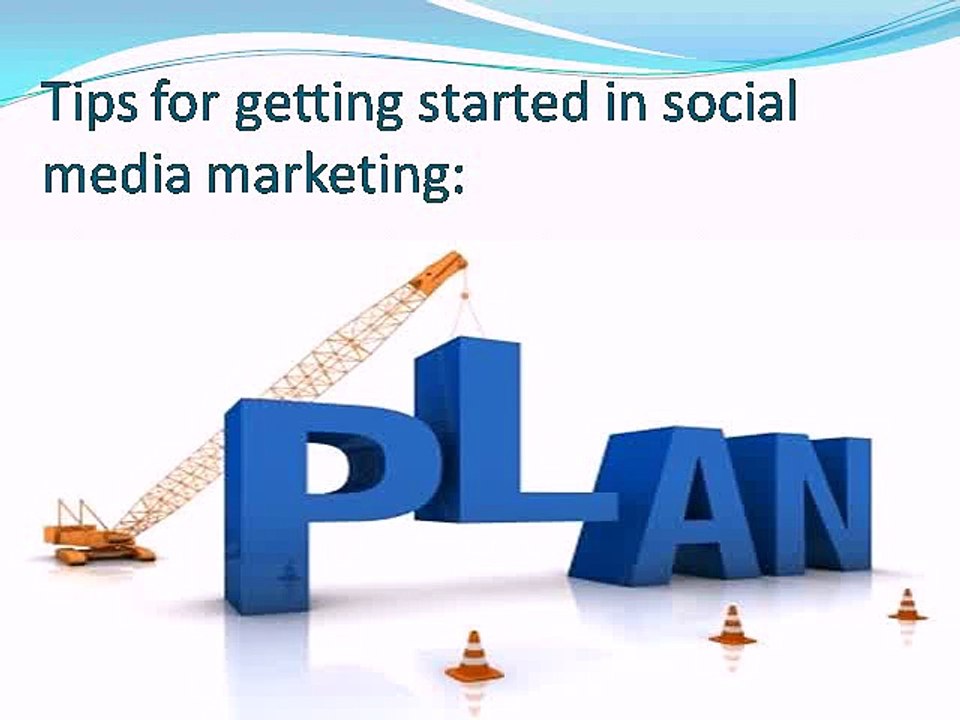 Tips for getting started in social media marketing:

PLAN